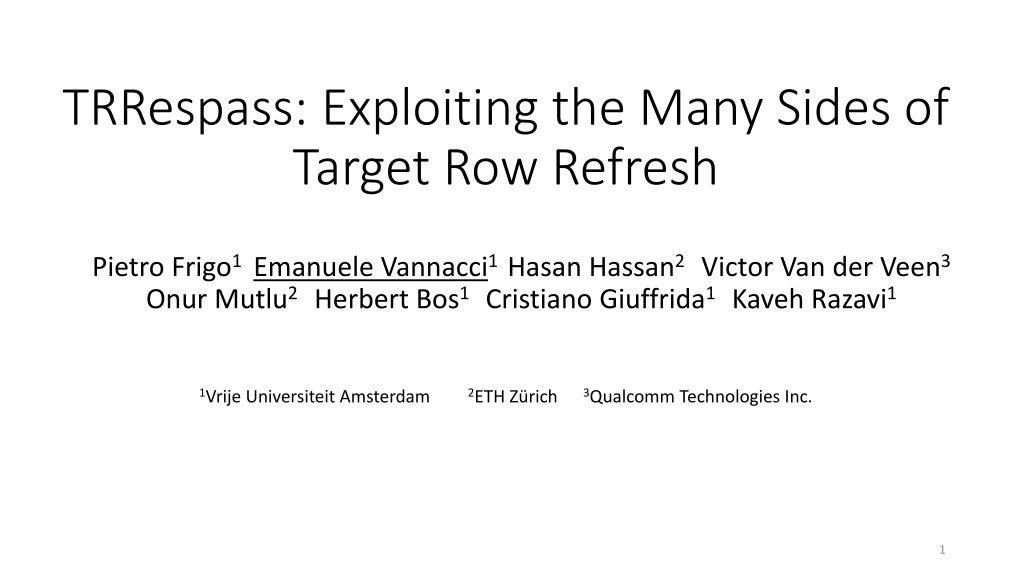 TRRespass: Exploiting the Many Sides of Target Row Refresh

Pietro Frigo$^1$ Emanuele Vannacci$^1$ Hasan Hassan$^2$ Victor Van der Veen$^3$ Onur Mutlu$^2$ Herbert Bos$^1$ Cristiano Giuffrida$^1$ Kaveh Razavi$^1$

$^1$Vrije Universiteit Amsterdam $^2$ETH Zürich $^3$Qualcomm Technologies Inc.

1